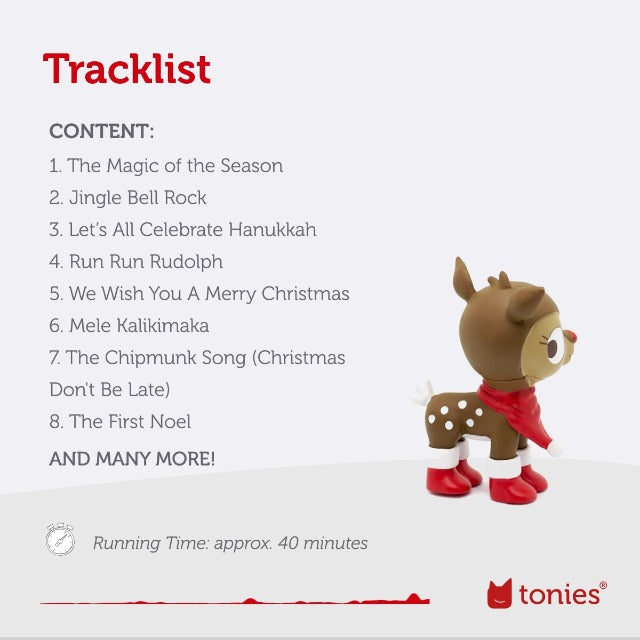 Tracklist

CONTENT:

1. The Magic of the Season
2. Jingle Bell Rock
3. Let's All Celebrate Hanukkah
4. Run Run Rudolph
5. We Wish You A Merry Christmas
6. Mele Kalikimaka
7. The Chipmunk Song (Christmas Don't Be Late)
8. The First Noel

AND MANY MORE!

Running Time: approx. 40 minutes

tonies®